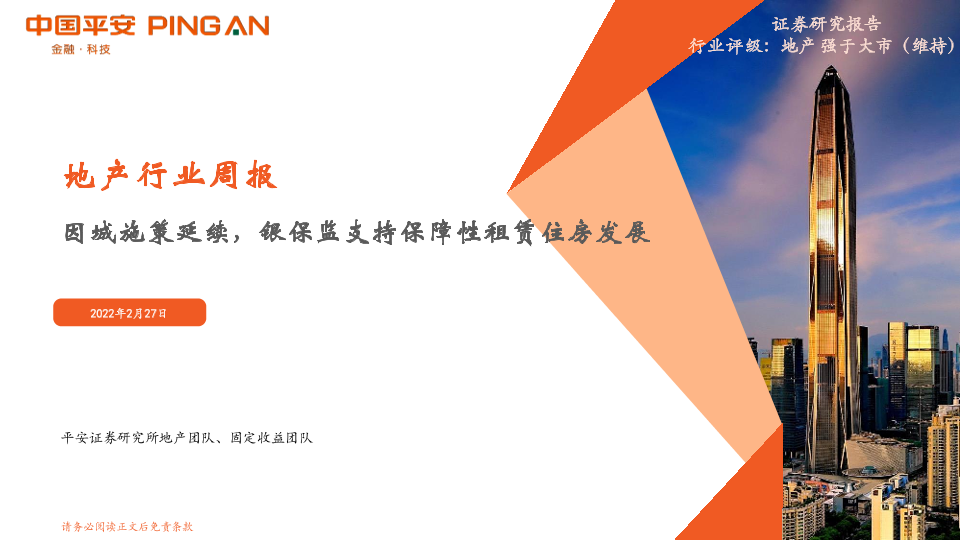 中国平安 PING AN
金融·科技

证券研究报告
行业评级：地产 强于大市（维持）

地产行业周报

因城施策延续，银保监支持保障性租赁住房发展

2022年2月27日

平安证券研究所地产团队、固定收益团队

请务必阅读正文后免责条款